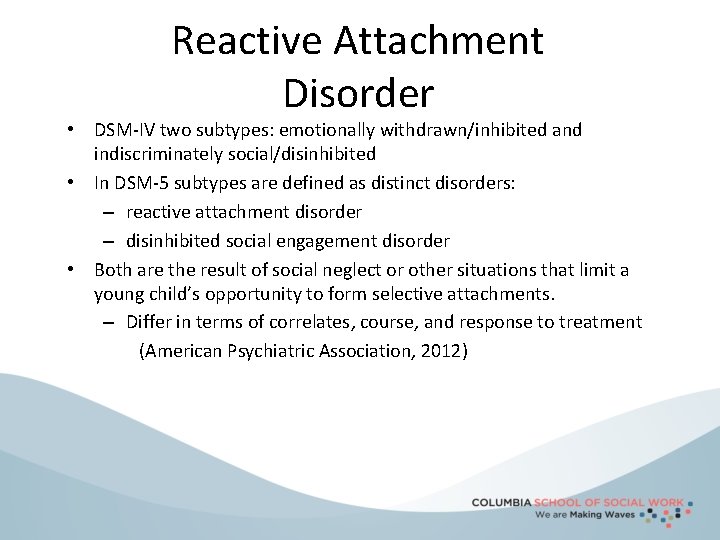 Reactive Attachment Disorder

• DSM-IV two subtypes: emotionally withdrawn/inhibited and indiscriminately social/disinhibited
• In DSM-5 subtypes are defined as distinct disorders:
– reactive attachment disorder
– disinhibited social engagement disorder
• Both are the result of social neglect or other situations that limit a young child's opportunity to form selective attachments.
– Differ in terms of correlates, course, and response to treatment
(American Psychiatric Association, 2012)

COLUMBIA SCHOOL OF SOCIAL WORK
We are Making Waves